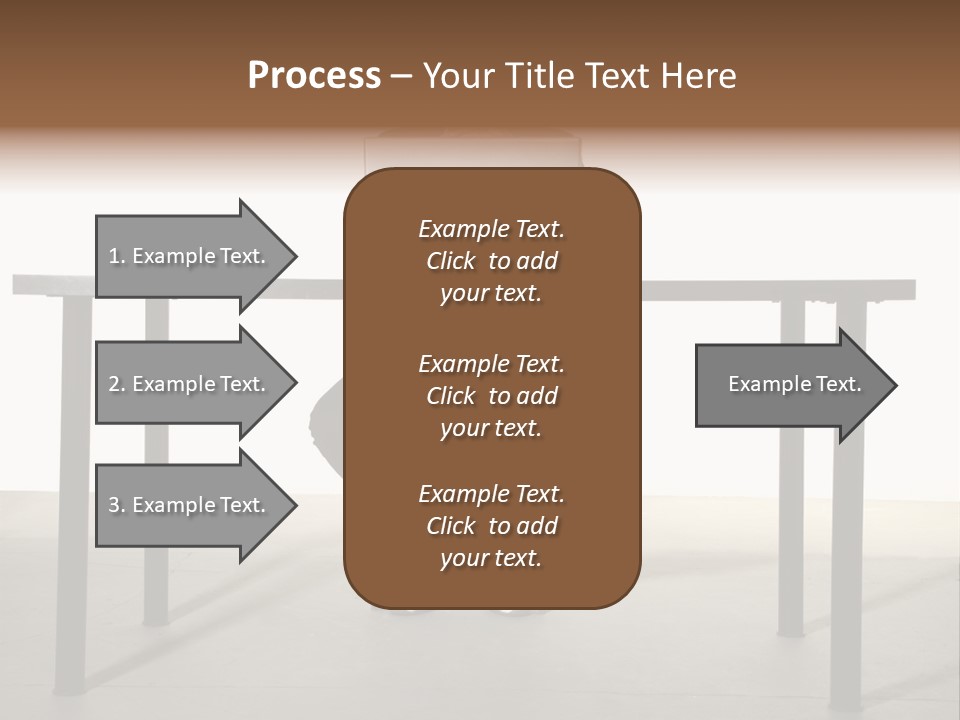 Process – Your Title Text Here

1. Example Text.

2. Example Text.

3. Example Text.

Example Text. Click to add your text.

Example Text. Click to add your text.

Example Text. Click to add your text.

Example Text.